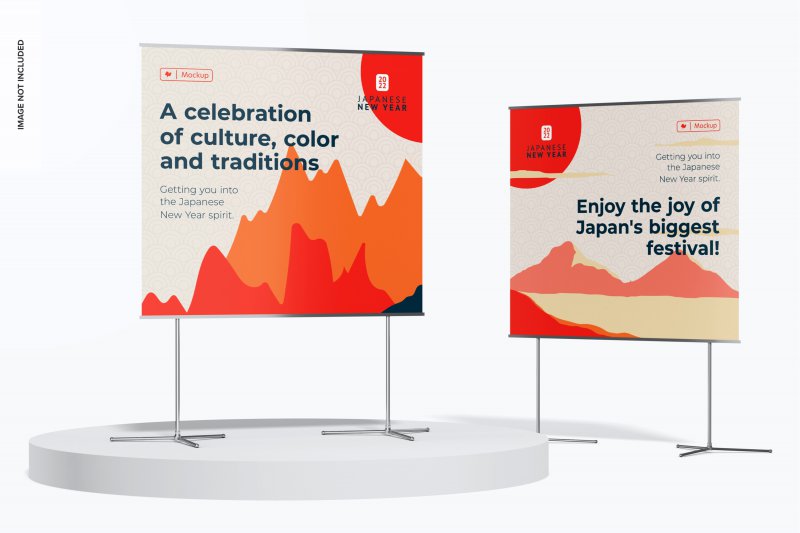 IMAGE NOT INCLUDED

Mockup

2022
JAPANESE
NEW YEAR

A celebration of culture, color and traditions

Getting you into the Japanese New Year spirit.

2022
JAPANESE
NEW YEAR

Mockup

Getting you into the Japanese New Year spirit.

Enjoy the joy of Japan's biggest festival!